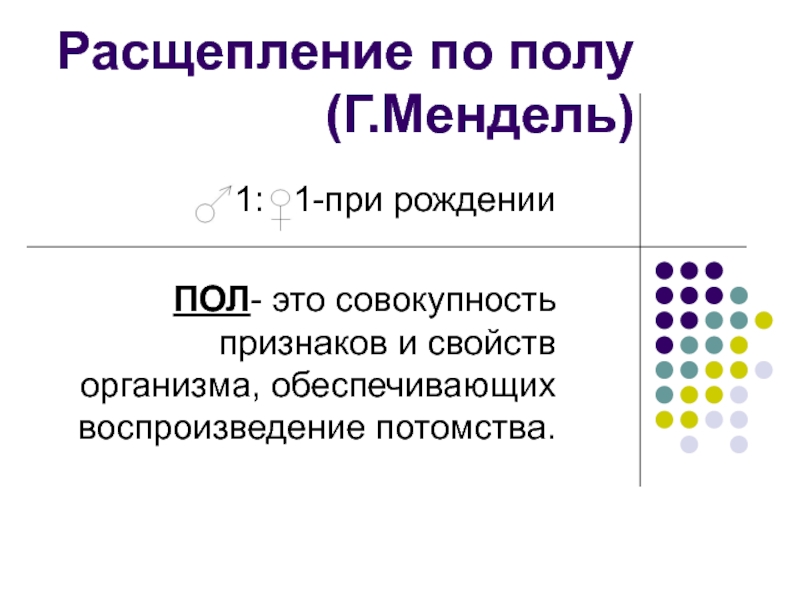 Расщепление по полу (Г.Мендель)

♂1:♀1-при рождении

ПОЛ- это совокупность признаков и свойств организма, обеспечивающих воспроизведение потомства.